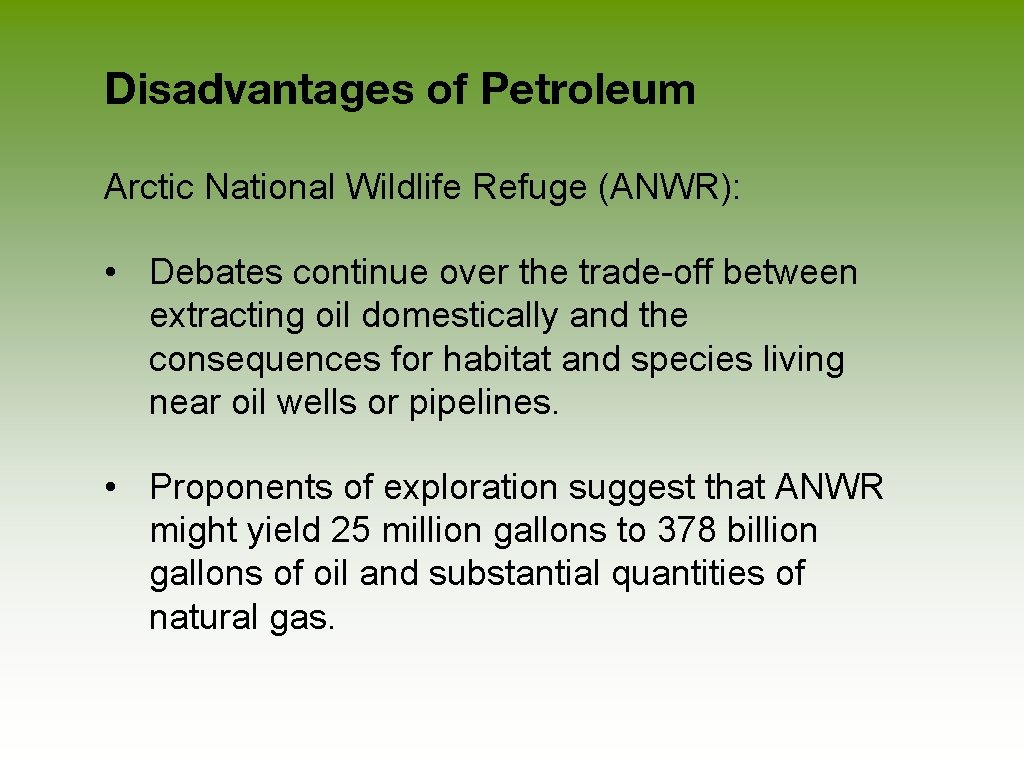 Disadvantages of Petroleum

Arctic National Wildlife Refuge (ANWR):

• Debates continue over the trade-off between extracting oil domestically and the consequences for habitat and species living near oil wells or pipelines.

• Proponents of exploration suggest that ANWR might yield 25 million gallons to 378 billion gallons of oil and substantial quantities of natural gas.